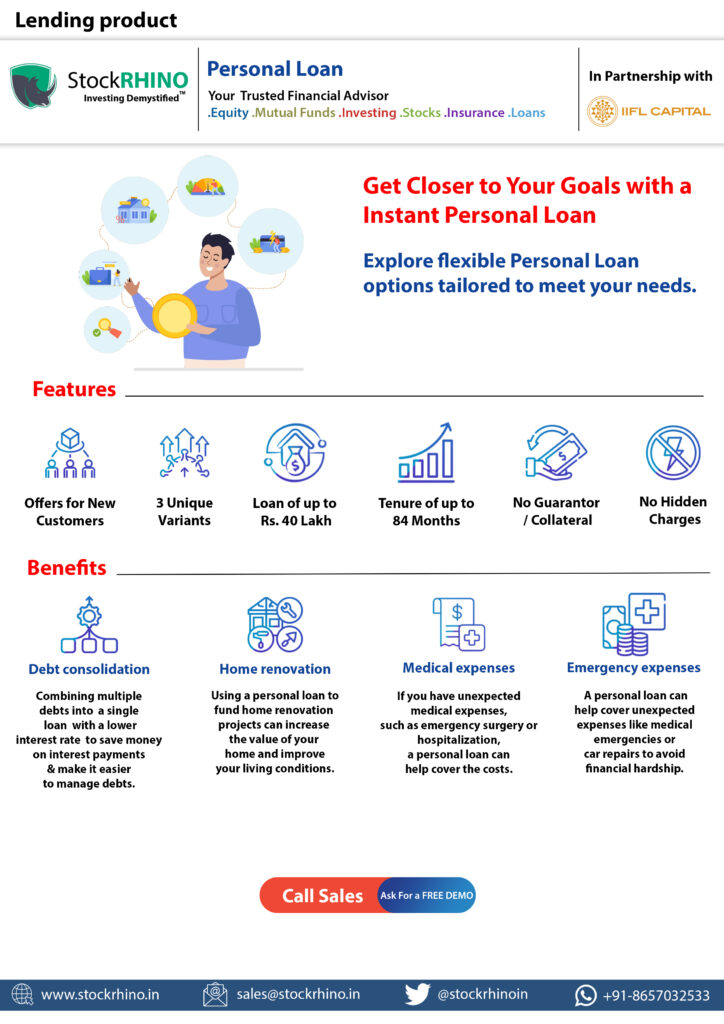 Lending product

StockRHINO
Investing Demystified™

Personal Loan
Your Trusted Financial Advisor
.Equity .Mutual Funds .Investing .Stocks .Insurance .Loans

In Partnership with
IIFL CAPITAL

Get Closer to Your Goals with a Instant Personal Loan

Explore flexible Personal Loan options tailored to meet your needs.

Features

Offers for New Customers

3 Unique Variants

Loan of up to Rs. 40 Lakh

Tenure of up to 84 Months

No Guarantor / Collateral

No Hidden Charges

Benefits

Debt consolidation
Combining multiple debts into a single loan with a lower interest rate to save money on interest payments & make it easier to manage debts.

Home renovation
Using a personal loan to fund home renovation projects can increase the value of your home and improve your living conditions.

Medical expenses
If you have unexpected medical expenses, such as emergency surgery or hospitalization, a personal loan can help cover the costs.

Emergency expenses
A personal loan can help cover unexpected expenses like medical emergencies or car repairs to avoid financial hardship.

Call Sales
Ask For a FREE DEMO

www.stockrhino.in
sales@stockrhino.in
@stockrhinoin
+91-8657032533